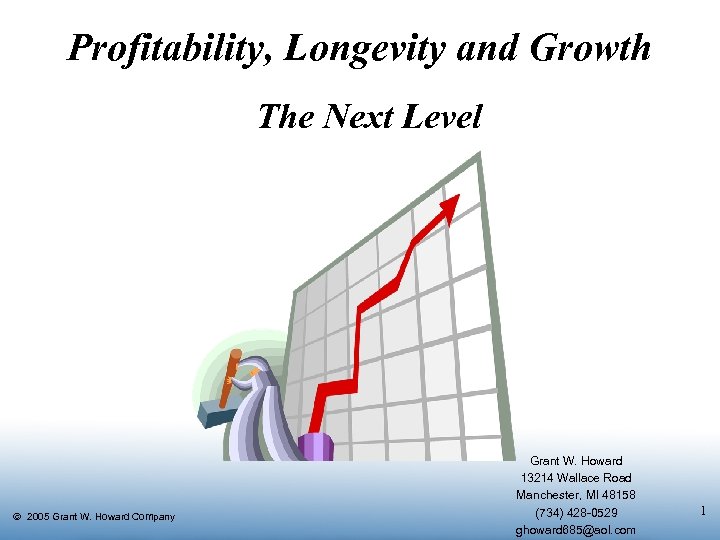 Profitability, Longevity and Growth

The Next Level

Grant W. Howard
13214 Wallace Road
Manchester, MI 48158
(734) 428-0529
ghoward685@aol.com

© 2005 Grant W. Howard Company

1